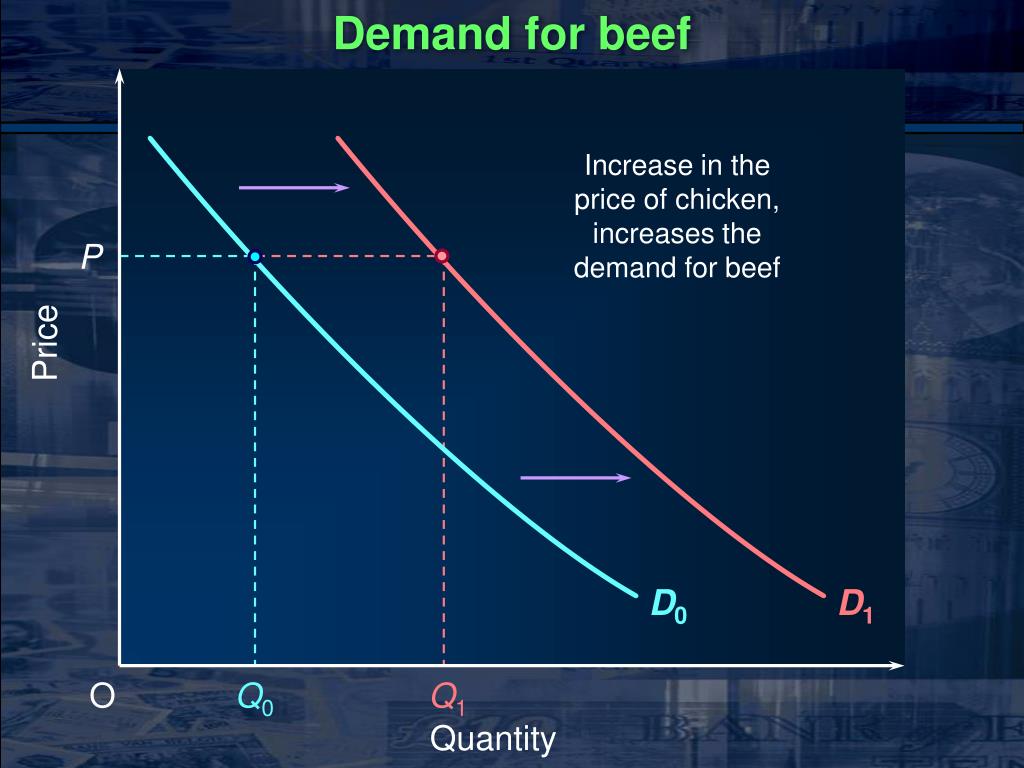 Demand for beef

Increase in the price of chicken, increases the demand for beef

P

Price

$D_0$

$D_1$

O

$Q_0$

$Q_1$

Quantity